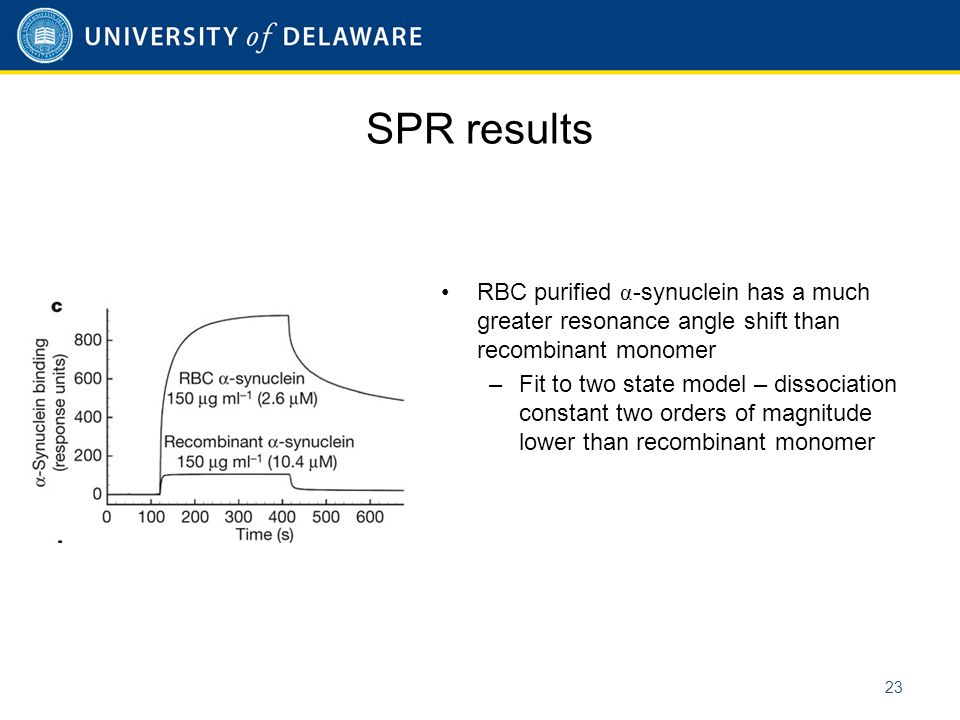 UNIVERSITY of DELAWARE

SPR results

c

α-Synuclein binding (response units)

800
600
400
200
0

RBC α-synuclein
150 μg ml$^{-1}$ (2.6 μM)

Recombinant α-synuclein
150 μg ml$^{-1}$ (10.4 μM)

0 100 200 300 400 500 600
Time (s)

• RBC purified α-synuclein has a much greater resonance angle shift than recombinant monomer
– Fit to two state model – dissociation constant two orders of magnitude lower than recombinant monomer

23